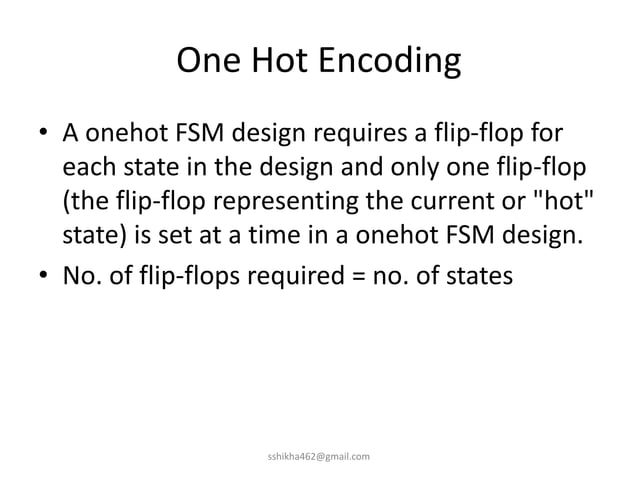 One Hot Encoding

• A onehot FSM design requires a flip-flop for each state in the design and only one flip-flop (the flip-flop representing the current or "hot" state) is set at a time in a onehot FSM design.
• No. of flip-flops required = no. of states

sshikha462@gmail.com